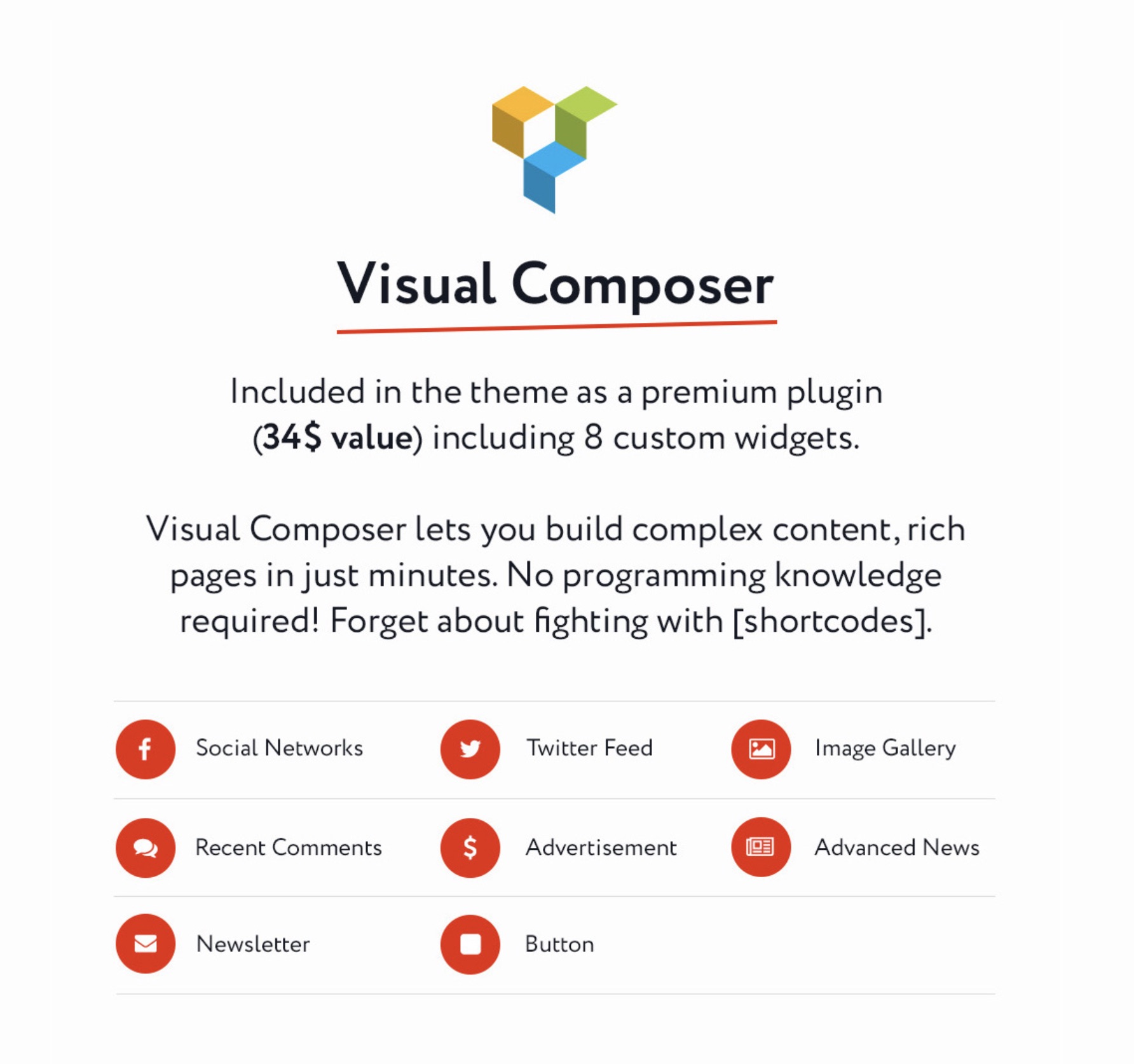 Visual Composer

Included in the theme as a premium plugin (34$ value) including 8 custom widgets.

Visual Composer lets you build complex content, rich pages in just minutes. No programming knowledge required! Forget about fighting with [shortcodes].

Social Networks
Twitter Feed
Image Gallery
Recent Comments
Advertisement
Advanced News
Newsletter
Button